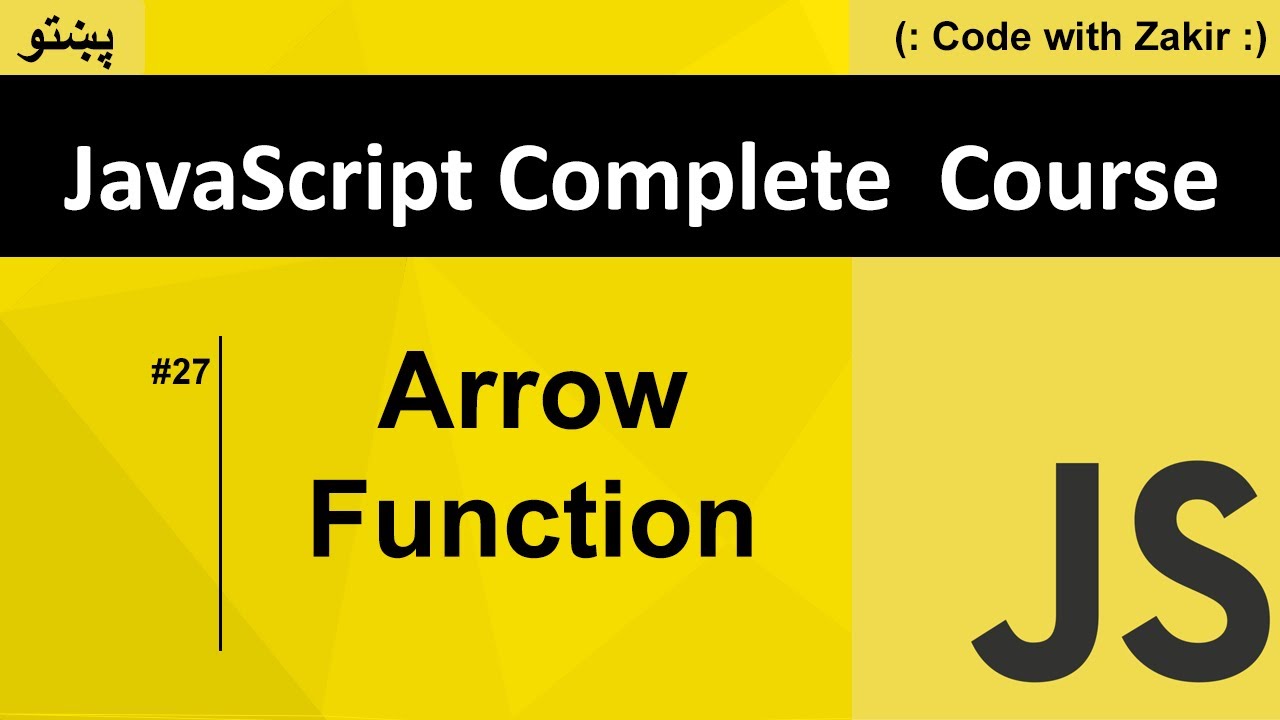 پښتو

(: Code with Zakir :)

JavaScript Complete Course

#27

Arrow Function

JS